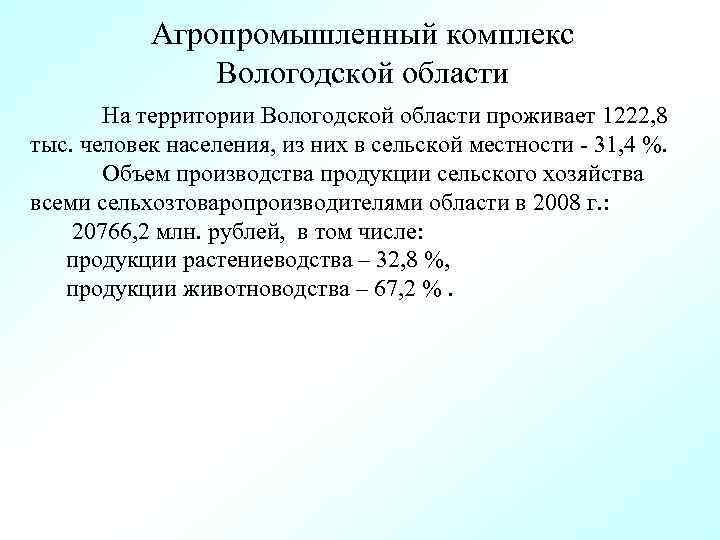 Агропромышленный комплекс Вологодской области

На территории Вологодской области проживает 1222,8 тыс. человек населения, из них в сельской местности - 31,4 %.

Объем производства продукции сельского хозяйства всеми сельхозтоваропроизводителями области в 2008 г.:

20766,2 млн. рублей, в том числе:

продукции растениеводства – 32,8 %,

продукции животноводства – 67,2 % .